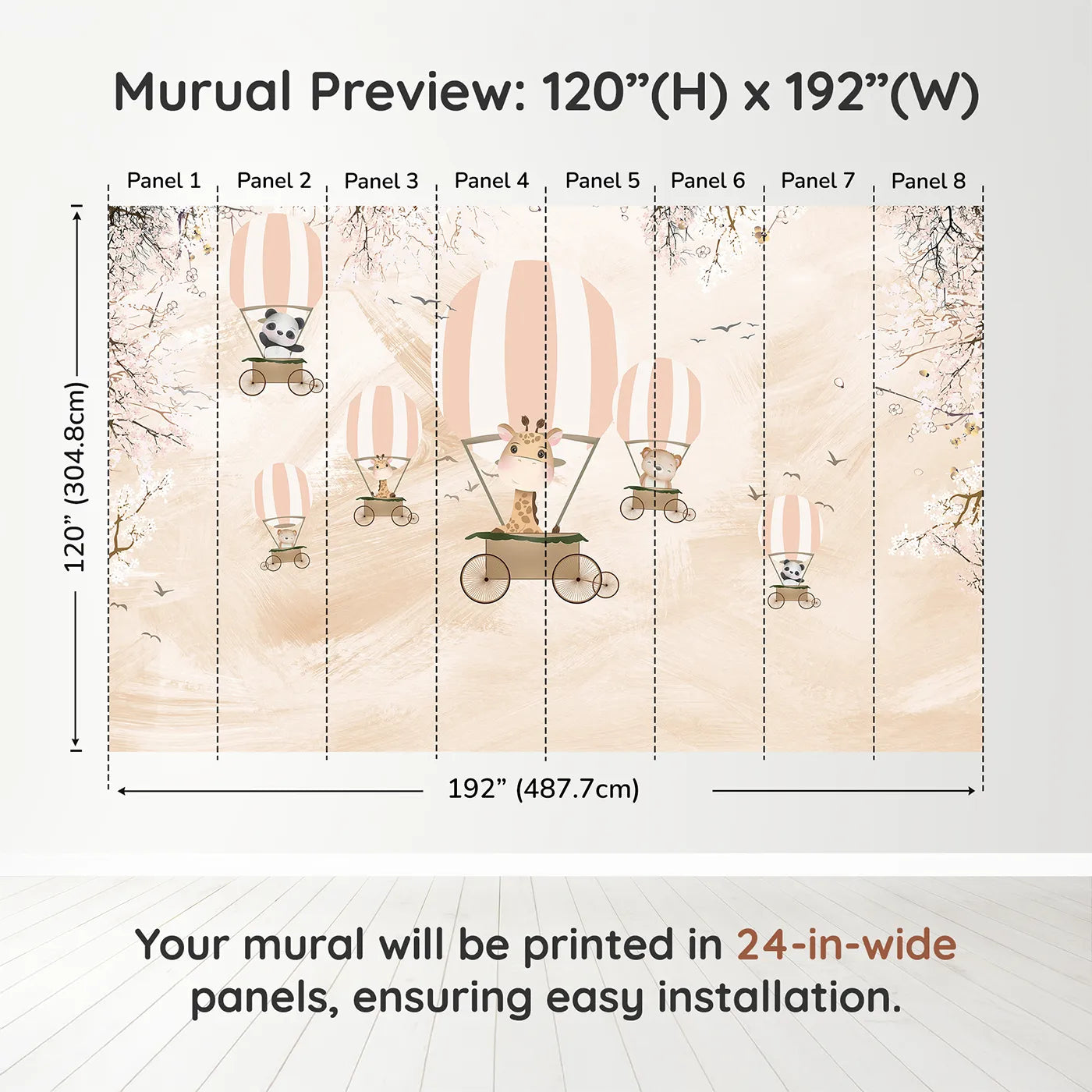 Murual Preview: 120”(H) x 192”(W)

Panel 1
Panel 2
Panel 3
Panel 4
Panel 5
Panel 6
Panel 7
Panel 8

120” (304.8cm)

192” (487.7cm)

Your mural will be printed in 24-in-wide panels, ensuring easy installation.